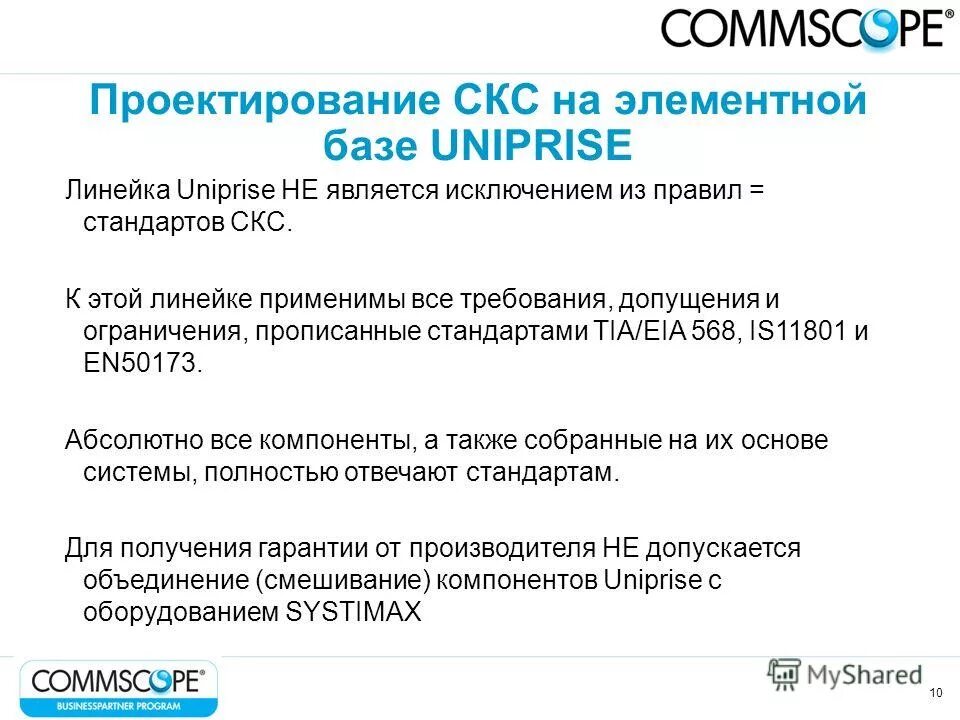 COMMSCOPE®

Проектирование СКС на элементной базе UNIPRISE

Линейка Uniprise НЕ является исключением из правил = стандартов СКС.

К этой линейке применимы все требования, допущения и ограничения, прописанные стандартами TIA/EIA 568, IS11801 и EN50173.

Абсолютно все компоненты, а также собранные на их основе системы, полностью отвечают стандартам.

Для получения гарантии от производителя НЕ допускается объединение (смешивание) компонентов Uniprise с оборудованием SYSTIMAX

COMMSCOPE®
BUSINESSPARTNER PROGRAM

MyShared

10